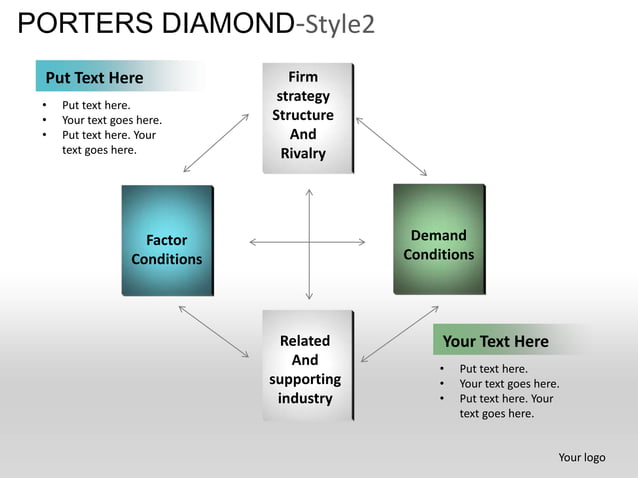 PORTERS DIAMOND-Style2

Put Text Here

• Put text here.
• Your text goes here.
• Put text here. Your text goes here.

Firm
strategy
Structure
And
Rivalry

Factor
Conditions

Demand
Conditions

Related
And
supporting
industry

Your Text Here

• Put text here.
• Your text goes here.
• Put text here. Your text goes here.

Your logo